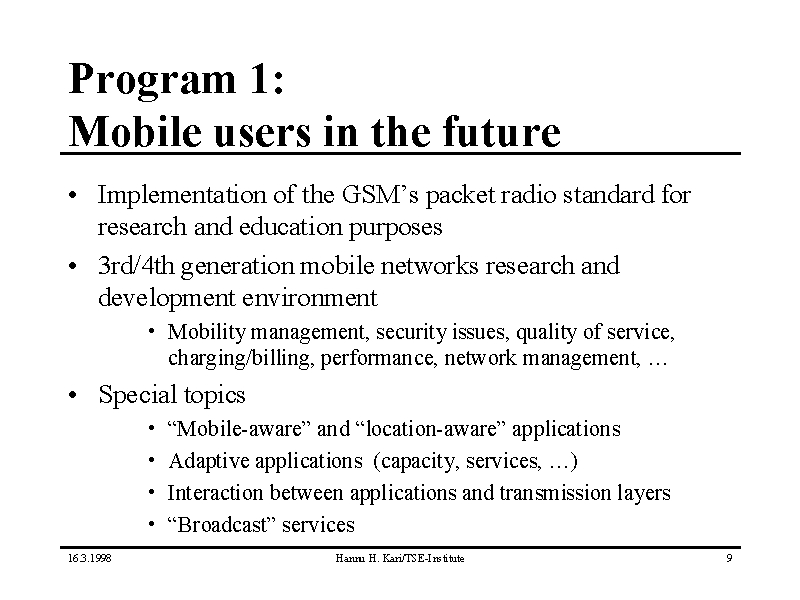 Program 1:
Mobile users in the future

• Implementation of the GSM's packet radio standard for research and education purposes
• 3rd/4th generation mobile networks research and development environment
  • Mobility management, security issues, quality of service, charging/billing, performance, network management, …
• Special topics
  • "Mobile-aware" and "location-aware" applications
  • Adaptive applications (capacity, services, …)
  • Interaction between applications and transmission layers
  • "Broadcast" services

16.3.1998 Hannu H. Kari/TSE-Institute 9